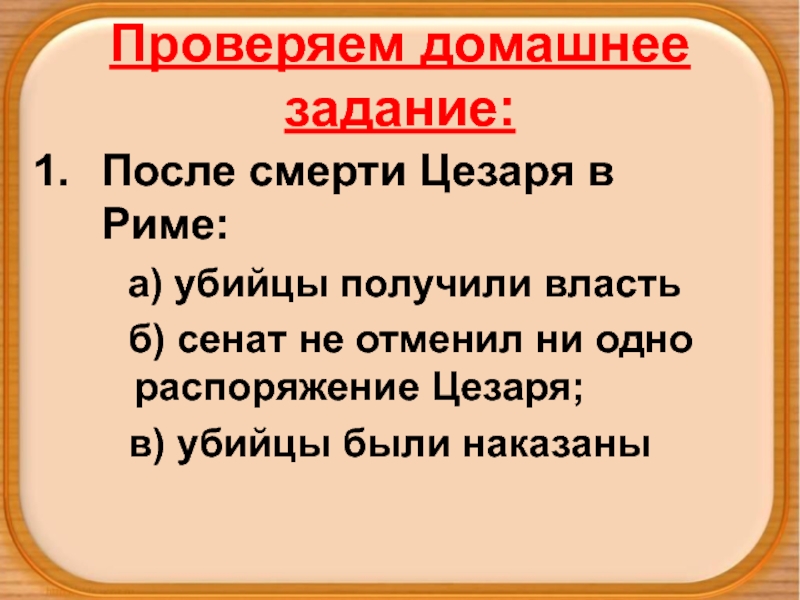 Проверяем домашнее задание:

1. После смерти Цезаря в Риме:

а) убийцы получили власть

б) сенат не отменил ни одно распоряжение Цезаря;

в) убийцы были наказаны